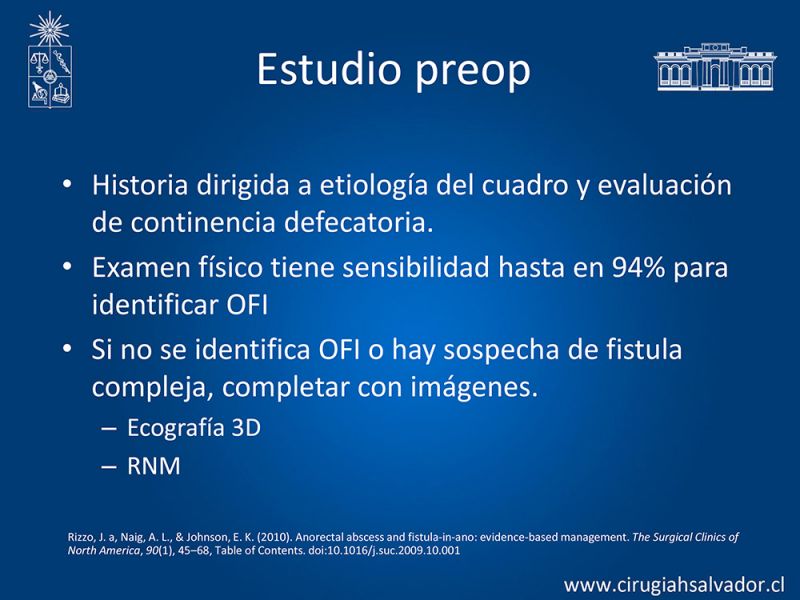 Estudio preop

• Historia dirigida a etiología del cuadro y evaluación de continencia defecatoria.

• Examen físico tiene sensibilidad hasta en 94% para identificar OFI

• Si no se identifica OFI o hay sospecha de fistula compleja, completar con imágenes.

– Ecografía 3D

– RNM

Rizzo, J. a, Naig, A. L., & Johnson, E. K. (2010). Anorectal abscess and fistula-in-ano: evidence-based management. The Surgical Clinics of North America, 90(1), 45–68, Table of Contents. doi:10.1016/j.suc.2009.10.001

www.cirugiahsalvador.cl